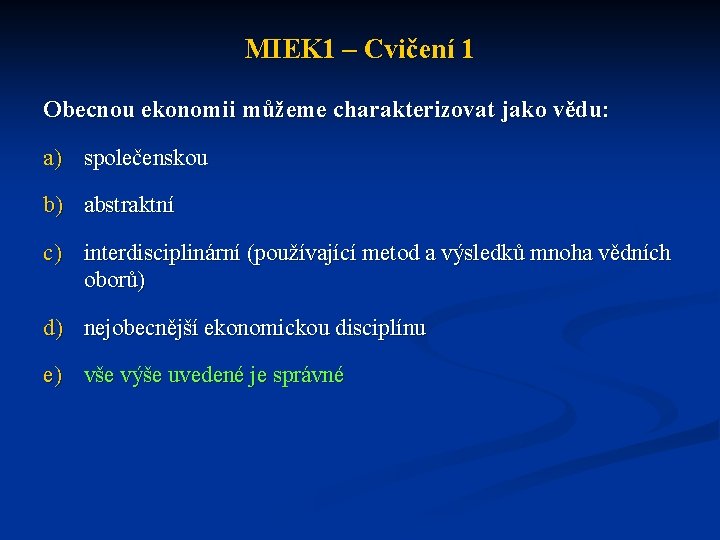 MIEK1 – Cvičení 1

Obecnou ekonomii můžeme charakterizovat jako vědu:

a) společenskou

b) abstraktní

c) interdisciplinární (používající metod a výsledků mnoha vědních oborů)

d) nejobecnější ekonomickou disciplínu

e) vše výše uvedené je správné